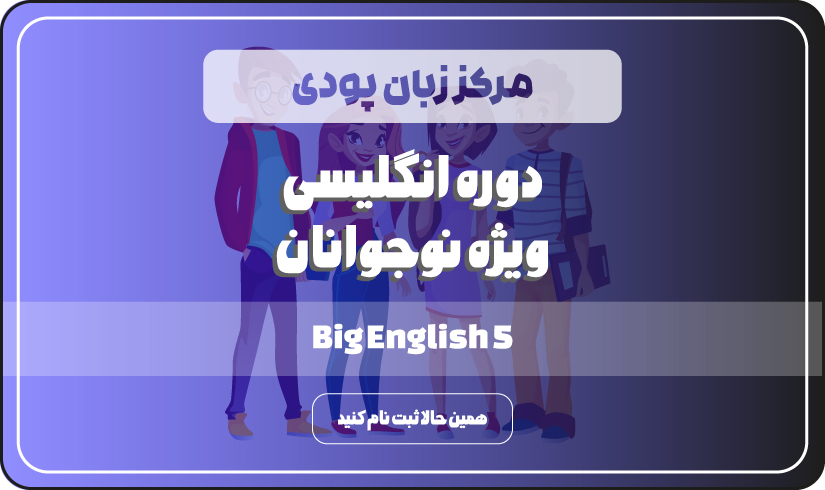 مرکز زبان پودی

دوره انگلیسی
ویژه نوجوانان

Big English 5

همین حالا ثبت نام کنید